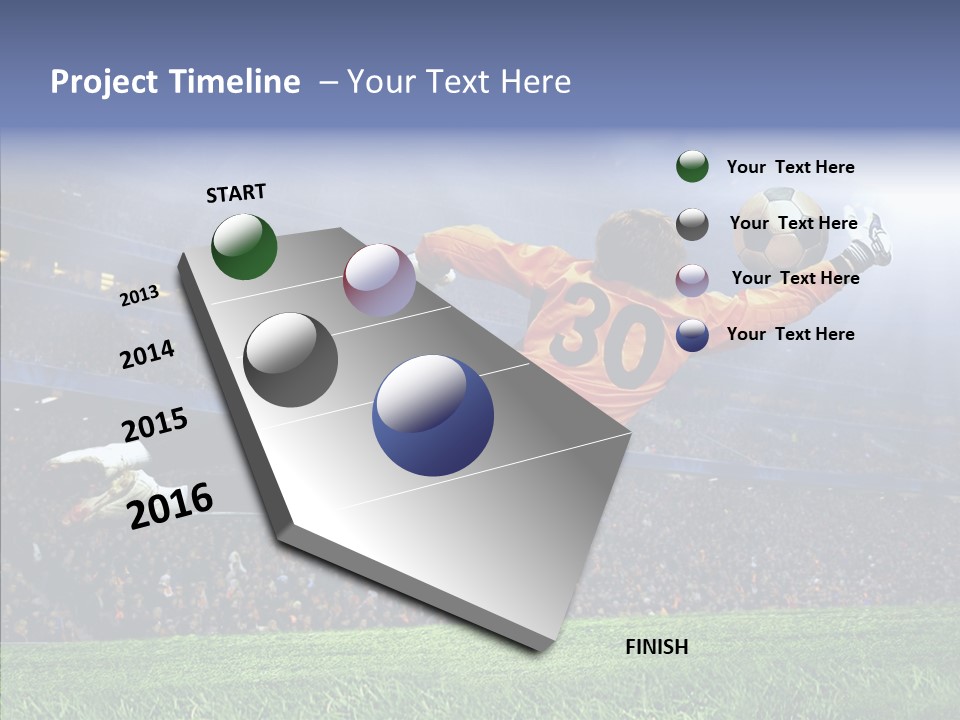 Project Timeline – Your Text Here

START

2013

2014

2015

2016

FINISH

Your Text Here

Your Text Here

Your Text Here

Your Text Here

30